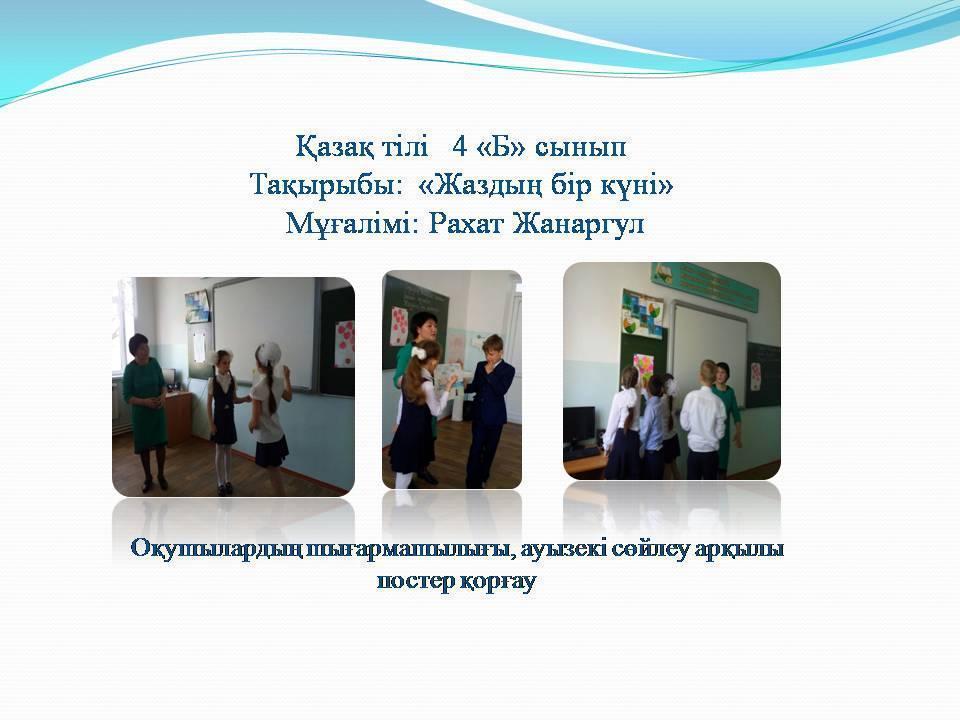 Қазақ тілі 4 «Б» сынып
Тақырыбы: «Жаздың бір күні»
Мұғалімі: Рахат Жанаргул

Оқушылардың шығармашылығы, ауызекі сөйлеу арқылы постер қорғау